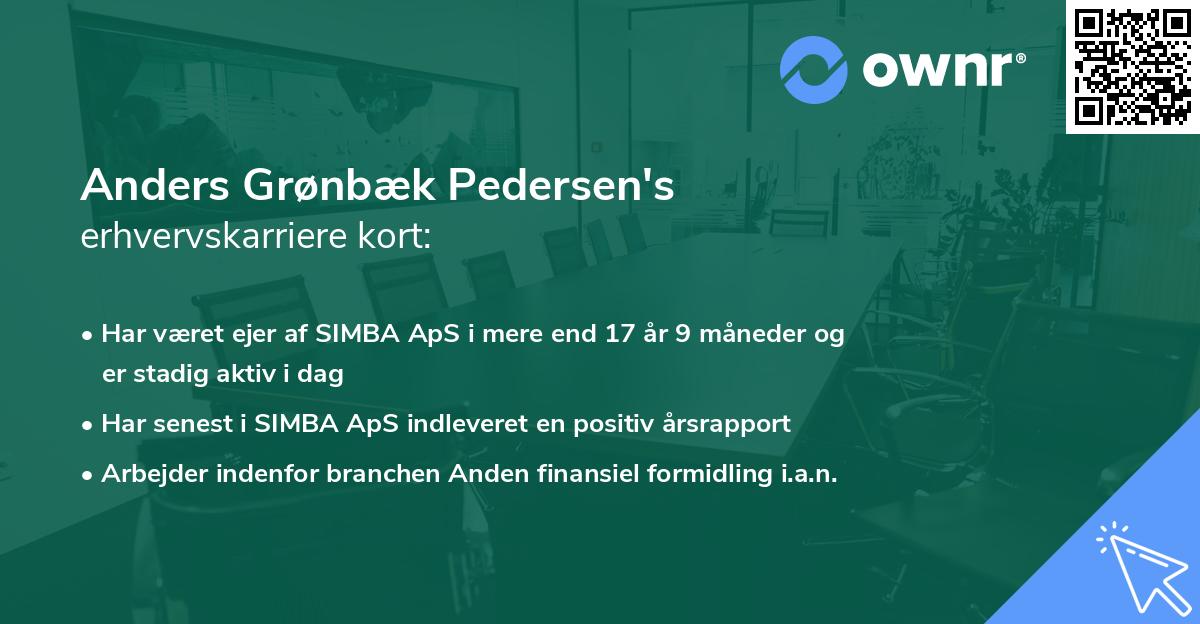 ownr®

Anders Grønbæk Pedersen's erhvervskarriere kort:

• Har været ejer af SIMBA ApS i mere end 17 år 9 måneder og er stadig aktiv i dag

• Har senest i SIMBA ApS indleveret en positiv årsrapport

• Arbejder indenfor branchen Anden finansiel formidling i.a.n.